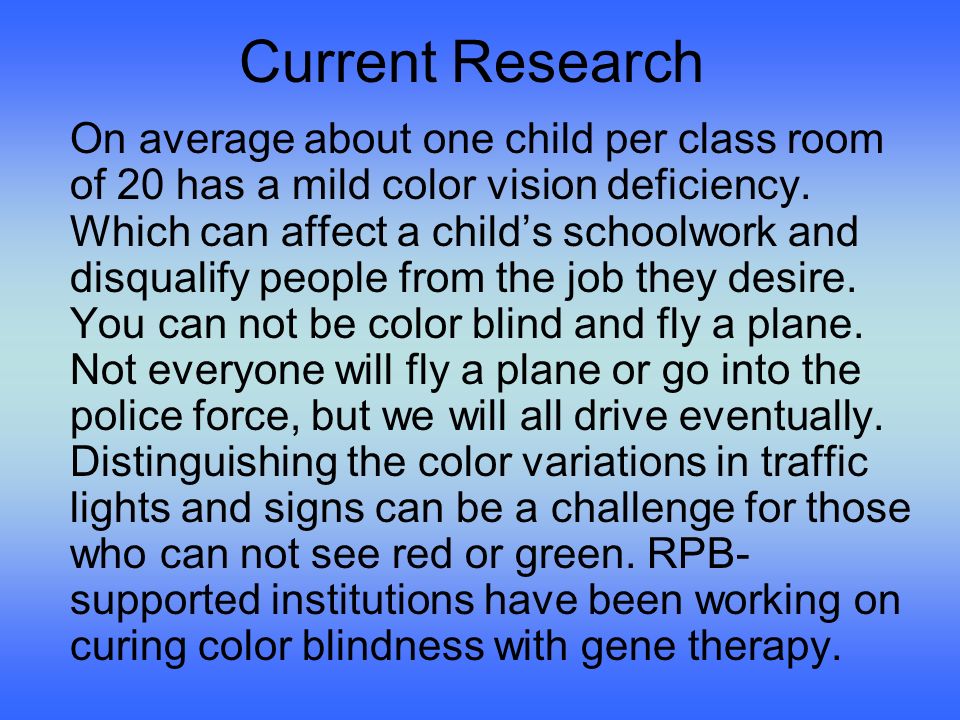 Current Research

On average about one child per class room of 20 has a mild color vision deficiency. Which can affect a child’s schoolwork and disqualify people from the job they desire. You can not be color blind and fly a plane. Not everyone will fly a plane or go into the police force, but we will all drive eventually. Distinguishing the color variations in traffic lights and signs can be a challenge for those who can not see red or green. RPB-supported institutions have been working on curing color blindness with gene therapy.